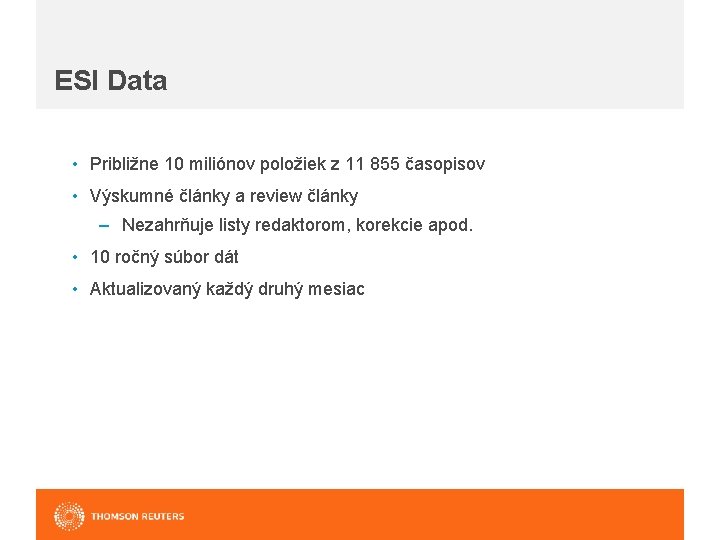 ESI Data

• Približne 10 miliónov položiek z 11 855 časopisov
• Výskumné články a review články
– Nezahrňuje listy redaktorom, korekcie apod.
• 10 ročný súbor dát
• Aktualizovaný každý druhý mesiac

THOMSON REUTERS